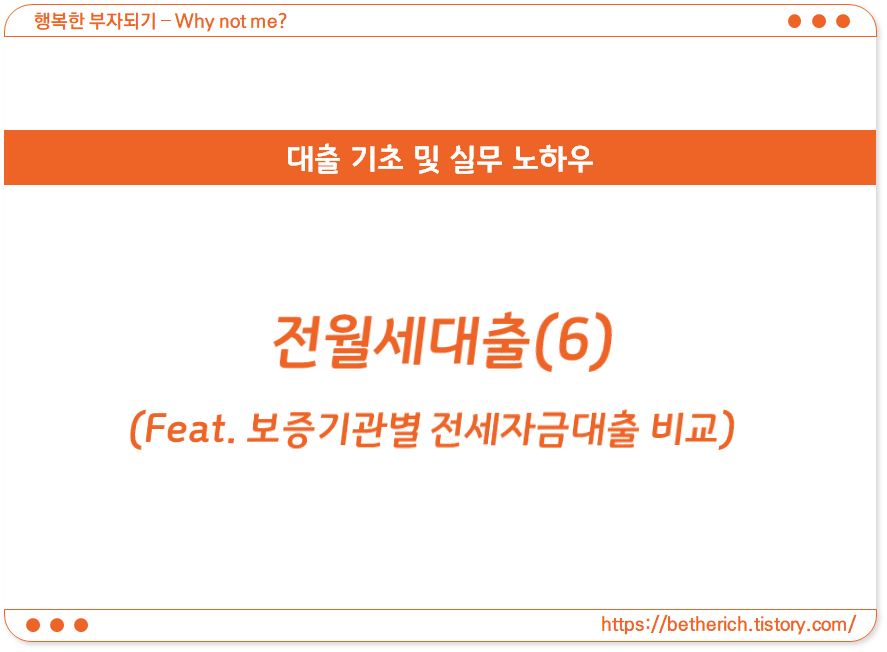 행복한 부자되기 – Why not me?

대출 기초 및 실무 노하우

전월세대출(6)

(Feat. 보증기관별 전세자금대출 비교)

https://betherich.tistory.com/